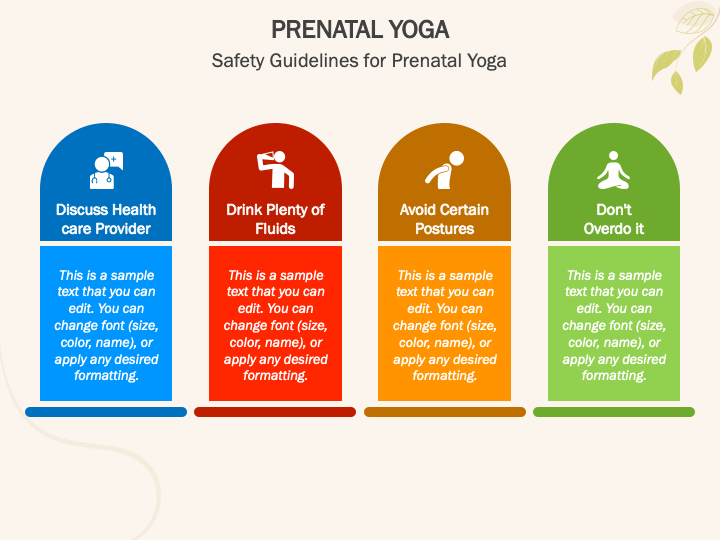 PRENATAL YOGA

Safety Guidelines for Prenatal Yoga

Discuss Health care Provider

This is a sample text that you can edit. You can change font (size, color, name), or apply any desired formatting.

Drink Plenty of Fluids

This is a sample text that you can edit. You can change font (size, color, name), or apply any desired formatting.

Avoid Certain Postures

This is a sample text that you can edit. You can change font (size, color, name), or apply any desired formatting.

Don't Overdo it

This is a sample text that you can edit. You can change font (size, color, name), or apply any desired formatting.